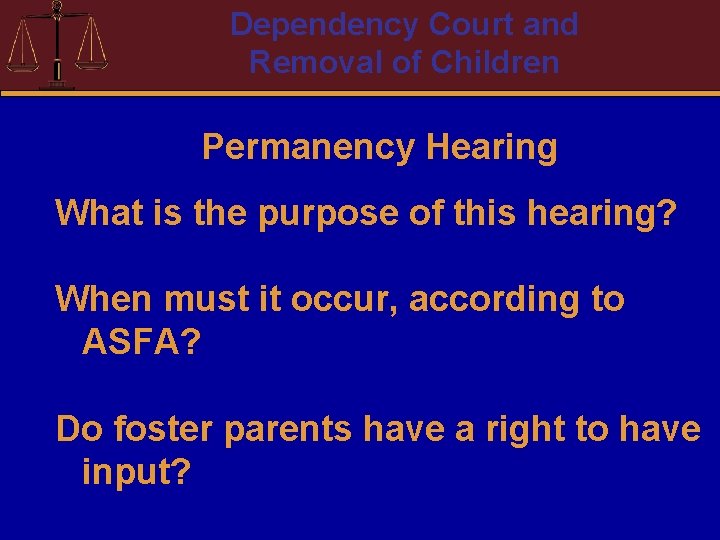 Dependency Court and Removal of Children

Permanency Hearing

What is the purpose of this hearing?

When must it occur, according to ASFA?

Do foster parents have a right to have input?